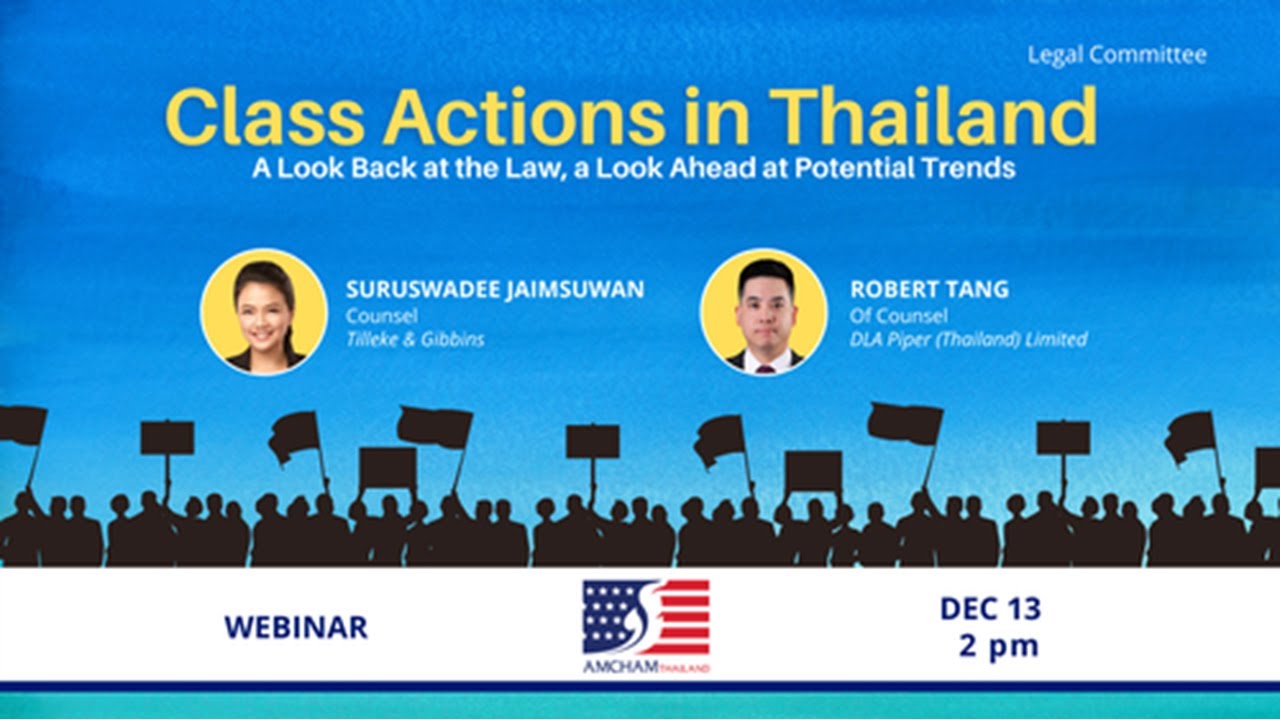 Legal Committee

Class Actions in Thailand

A Look Back at the Law, a Look Ahead at Potential Trends

SURUSWADEE JAIMSUWAN
Counsel
Tilleke & Gibbins

ROBERT TANG
Of Counsel
DLA Piper (Thailand) Limited

WEBINAR

AMCHAM THAILAND

DEC 13
2 pm